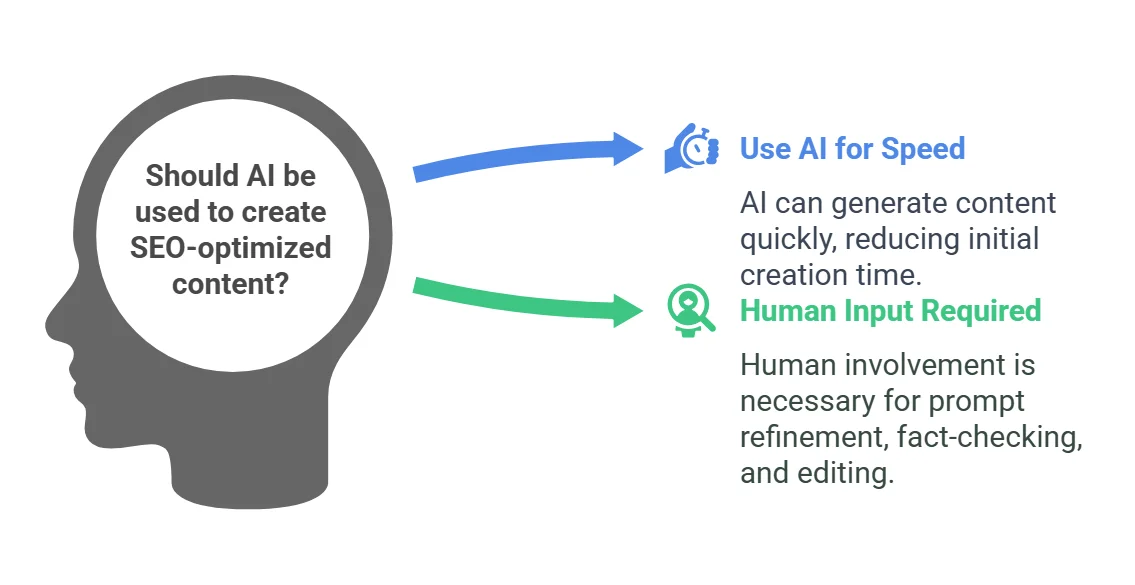 Should AI be used to create SEO-optimized content?

Use AI for Speed

AI can generate content quickly, reducing initial creation time.

Human Input Required

Human involvement is necessary for prompt refinement, fact-checking, and editing.